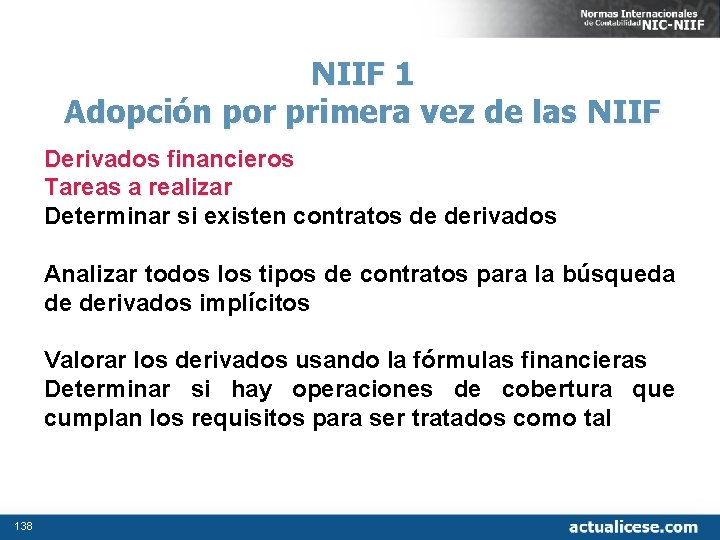 Normas Internacionales de Contabilidad NIC-NIIF

NIIF 1
Adopción por primera vez de las NIIF

Derivados financieros
Tareas a realizar
Determinar si existen contratos de derivados

Analizar todos los tipos de contratos para la búsqueda de derivados implícitos

Valorar los derivados usando la fórmulas financieras
Determinar si hay operaciones de cobertura que cumplan los requisitos para ser tratados como tal

138

actualicese.com